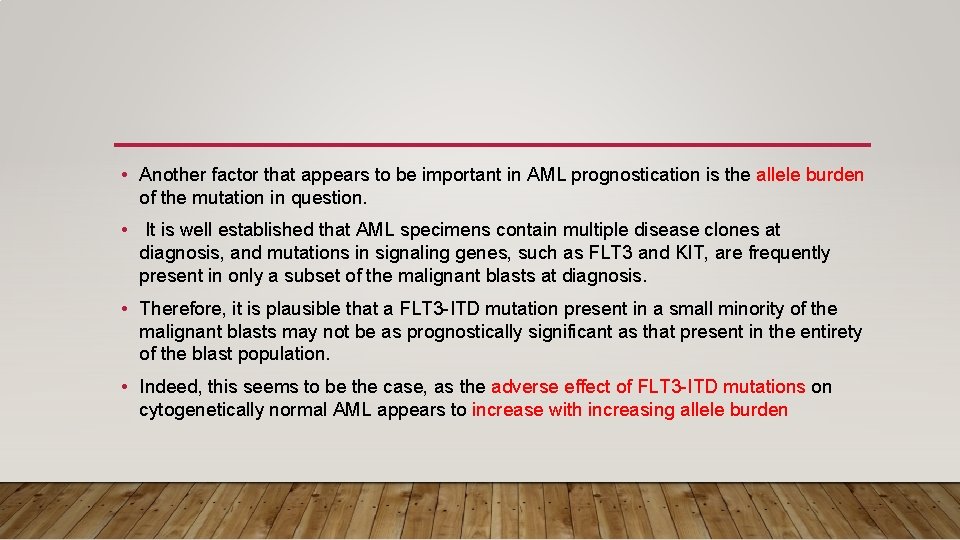 • Another factor that appears to be important in AML prognostication is the allele burden of the mutation in question.

• It is well established that AML specimens contain multiple disease clones at diagnosis, and mutations in signaling genes, such as FLT3 and KIT, are frequently present in only a subset of the malignant blasts at diagnosis.

• Therefore, it is plausible that a FLT3-ITD mutation present in a small minority of the malignant blasts may not be as prognostically significant as that present in the entirety of the blast population.

• Indeed, this seems to be the case, as the adverse effect of FLT3-ITD mutations on cytogenetically normal AML appears to increase with increasing allele burden